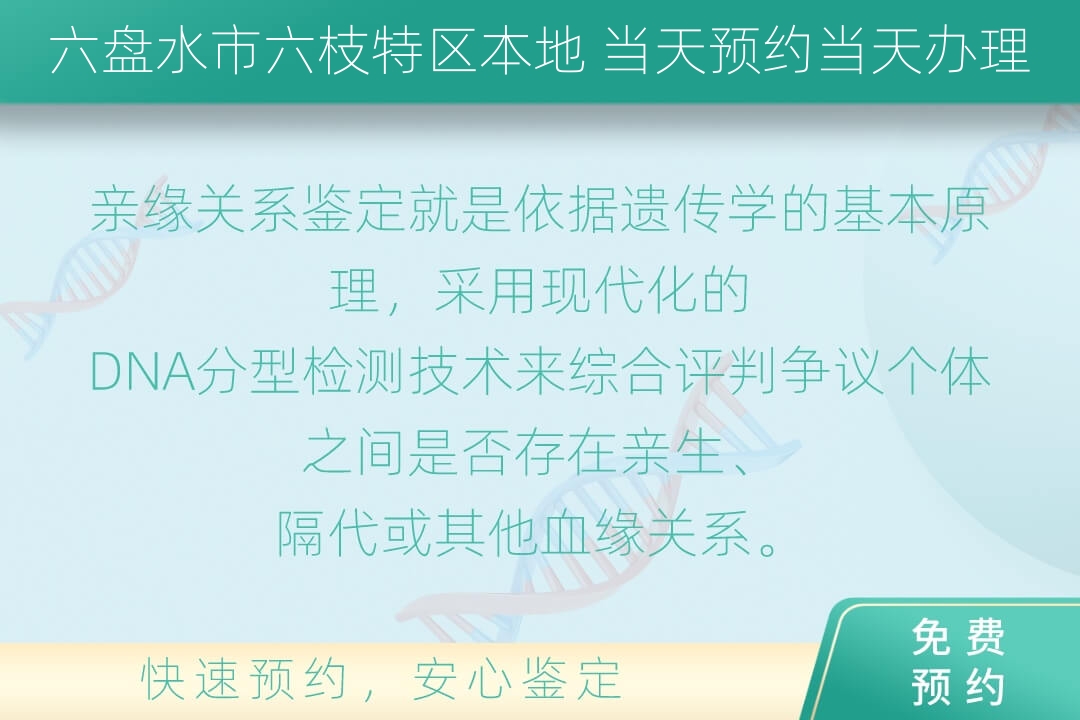 六盘水市六枝特区本地 当天预约当天办理

亲缘关系鉴定就是依据遗传学的基本原理，采用现代化的DNA分型检测技术来综合评判争议个体之间是否存在亲生、隔代或其他血缘关系。

快速预约，安心鉴定

免费预约